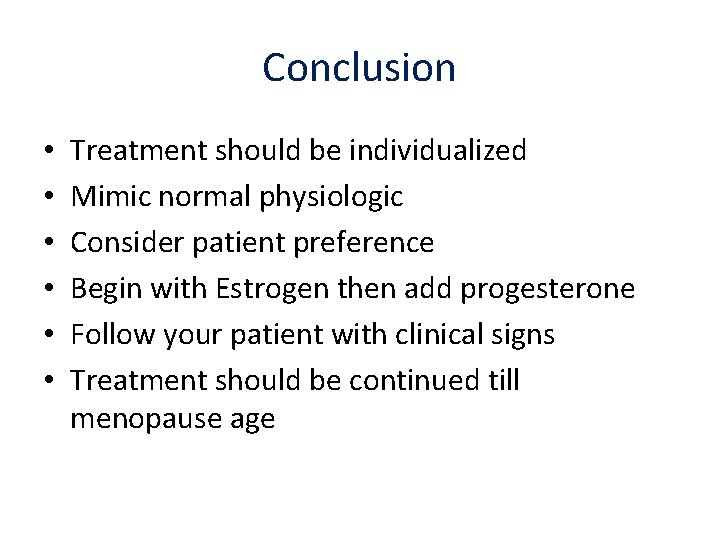 Conclusion

• Treatment should be individualized
• Mimic normal physiologic
• Consider patient preference
• Begin with Estrogen then add progesterone
• Follow your patient with clinical signs
• Treatment should be continued till menopause age